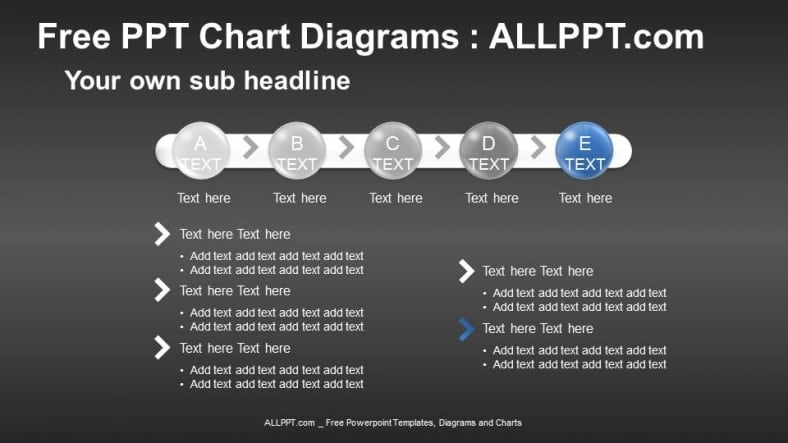 Free PPT Chart Diagrams : ALLPPT.com

Your own sub headline

A TEXT
B TEXT
C TEXT
D TEXT
E TEXT

Text here
Text here
Text here
Text here
Text here

Text here Text here
• Add text add text add text add text
• Add text add text add text add text

Text here Text here
• Add text add text add text add text
• Add text add text add text add text

Text here Text here
• Add text add text add text add text
• Add text add text add text add text

Text here Text here
• Add text add text add text add text
• Add text add text add text add text

Text here Text here
• Add text add text add text add text
• Add text add text add text add text

ALLPPT.com _ Free Powerpoint Templates, Diagrams and Charts